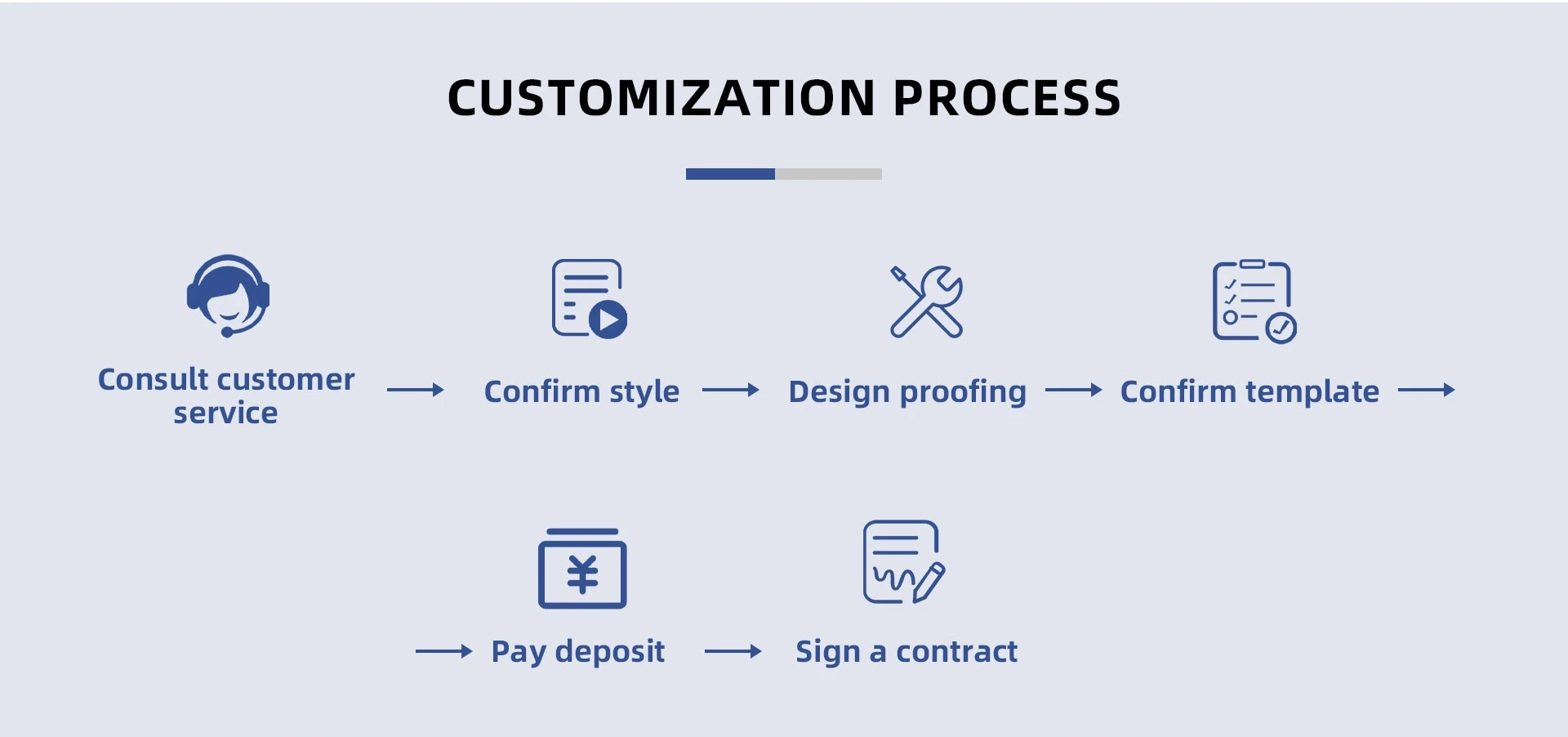 CUSTOMIZATION PROCESS

Consult customer service → Confirm style → Design proofing → Confirm template →

→ Pay deposit → Sign a contract